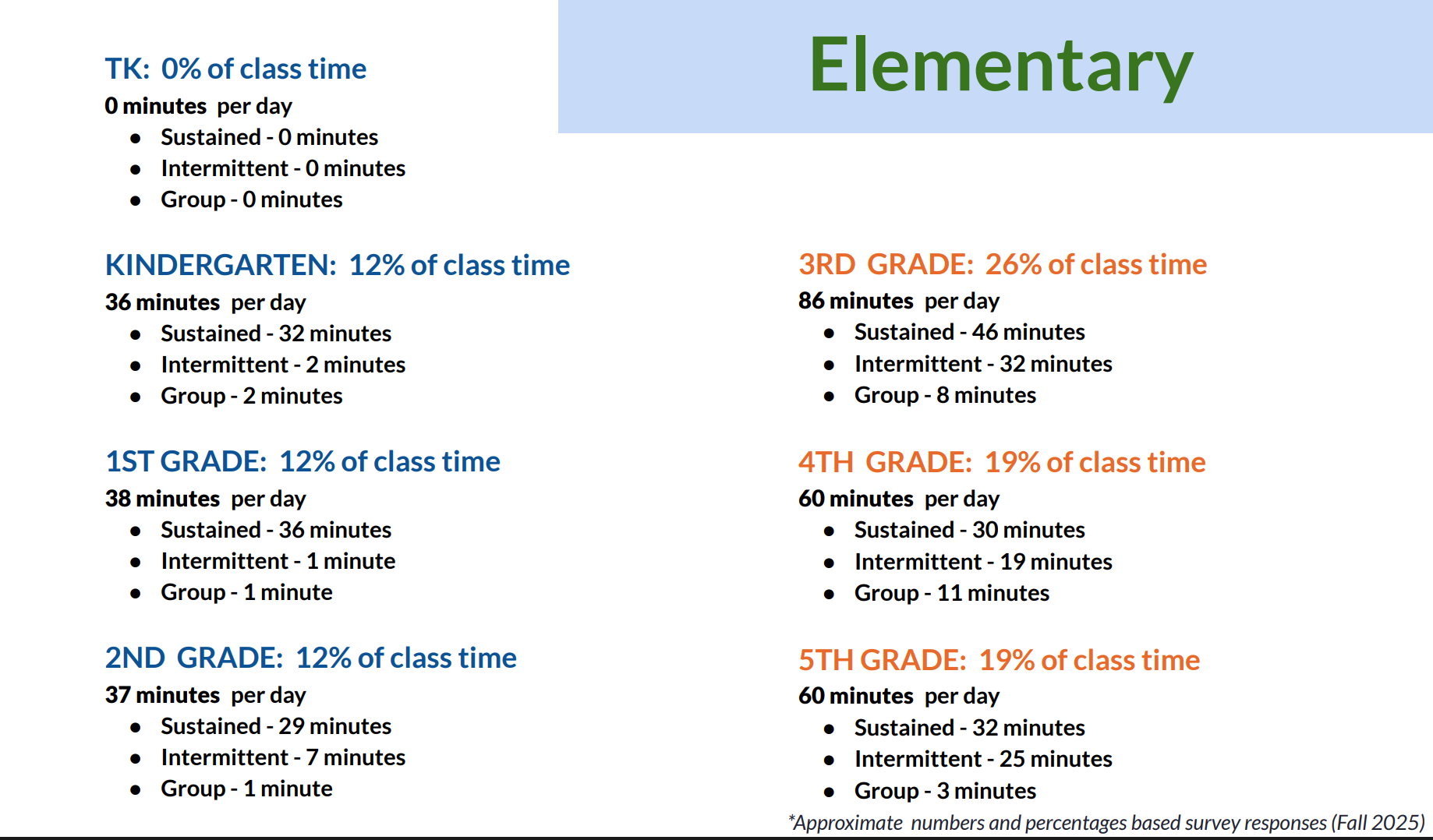 Elementary

TK: 0% of class time

0 minutes per day

- Sustained - 0 minutes
- Intermittent - 0 minutes
- Group - 0 minutes

KINDERGARTEN: 12% of class time

36 minutes per day

- Sustained - 32 minutes
- Intermittent - 2 minutes
- Group - 2 minutes

1ST GRADE: 12% of class time

38 minutes per day

- Sustained - 36 minutes
- Intermittent - 1 minute
- Group - 1 minute

2ND GRADE: 12% of class time

37 minutes per day

- Sustained - 29 minutes
- Intermittent - 7 minutes
- Group - 1 minute

3RD GRADE: 26% of class time

86 minutes per day

- Sustained - 46 minutes
- Intermittent - 32 minutes
- Group - 8 minutes

4TH GRADE: 19% of class time

60 minutes per day

- Sustained - 30 minutes
- Intermittent - 19 minutes
- Group - 11 minutes

5TH GRADE: 19% of class time

60 minutes per day

- Sustained - 32 minutes
- Intermittent - 25 minutes
- Group - 3 minutes

*Approximate numbers and percentages based survey responses (Fall 2025)